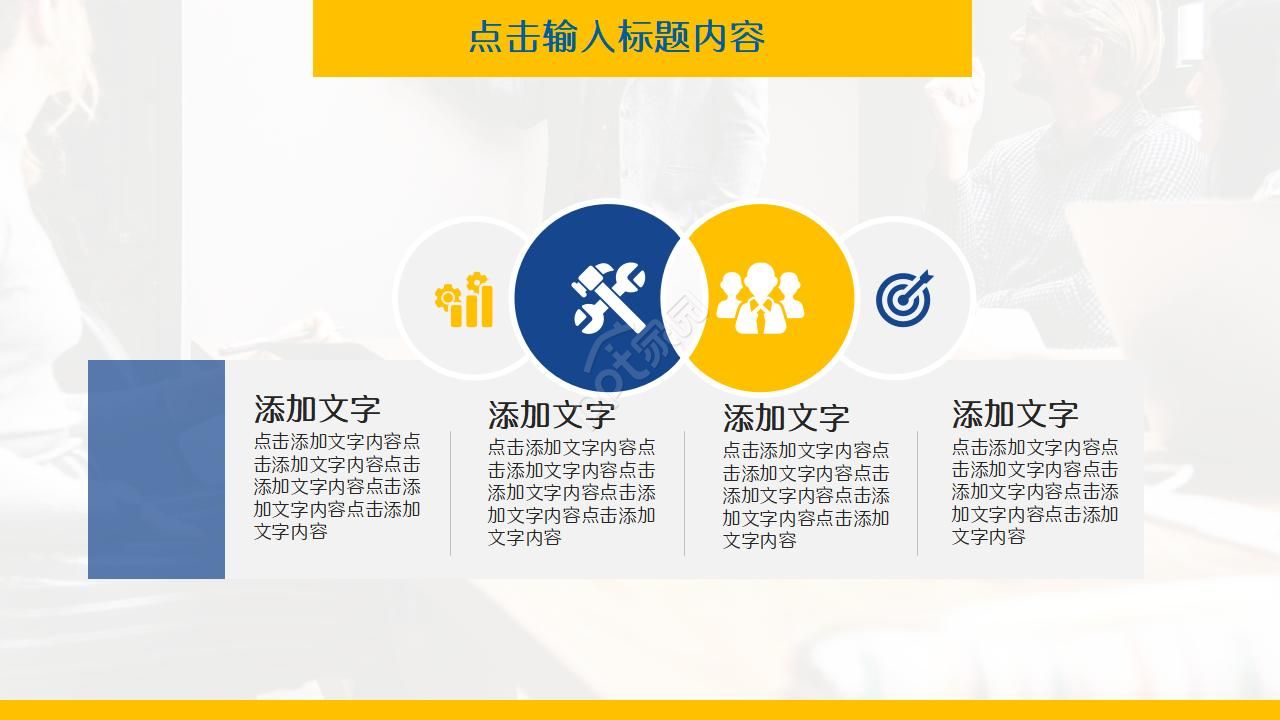 点击输入标题内容

添加文字
点击添加文字内容点击添加文字内容点击添加文字内容点击添加文字内容点击添加文字内容

添加文字
点击添加文字内容点击添加文字内容点击添加文字内容点击添加文字内容点击添加文字内容

添加文字
点击添加文字内容点击添加文字内容点击添加文字内容点击添加文字内容点击添加文字内容

添加文字
点击添加文字内容点击添加文字内容点击添加文字内容点击添加文字内容点击添加文字内容